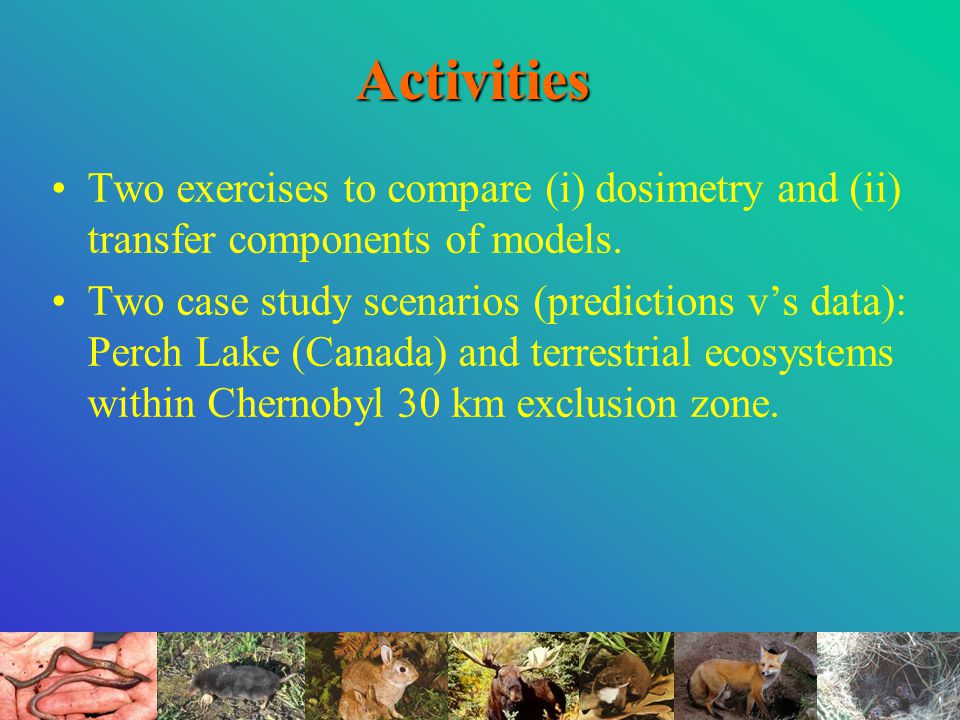 Activities

• Two exercises to compare (i) dosimetry and (ii) transfer components of models.

• Two case study scenarios (predictions v’s data): Perch Lake (Canada) and terrestrial ecosystems within Chernobyl 30 km exclusion zone.